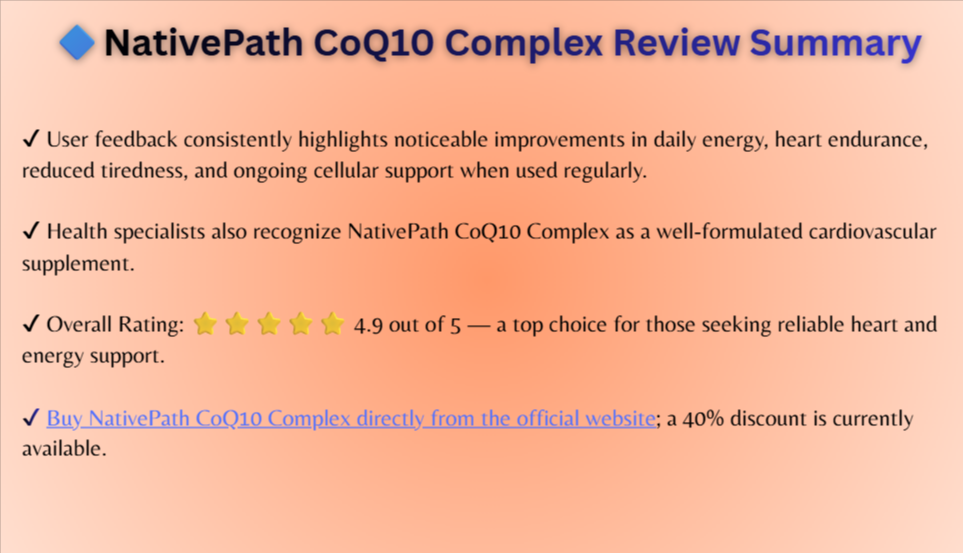 🔷 NativePath CoQ10 Complex Review Summary

✓ User feedback consistently highlights noticeable improvements in daily energy, heart endurance, reduced tiredness, and ongoing cellular support when used regularly.

✓ Health specialists also recognize NativePath CoQ10 Complex as a well-formulated cardiovascular supplement.

✓ Overall Rating: ⭐⭐⭐⭐⭐ 4.9 out of 5 — a top choice for those seeking reliable heart and energy support.

✓ Buy NativePath CoQ10 Complex directly from the official website; a 40% discount is currently available.